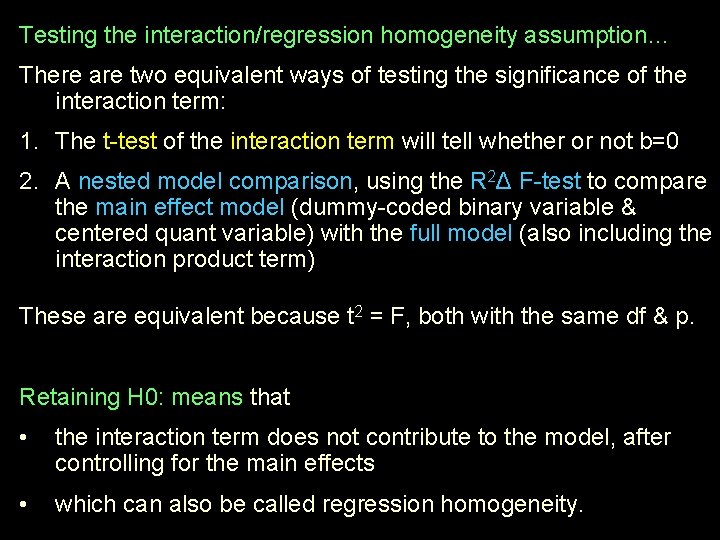 Testing the interaction/regression homogeneity assumption…

There are two equivalent ways of testing the significance of the interaction term:

1. The t-test of the interaction term will tell whether or not b=0

2. A nested model comparison, using the $R^2\Delta$ F-test to compare the main effect model (dummy-coded binary variable & centered quant variable) with the full model (also including the interaction product term)

These are equivalent because $t^2$ = F, both with the same df & p.

Retaining H0: means that

• the interaction term does not contribute to the model, after controlling for the main effects

• which can also be called regression homogeneity.